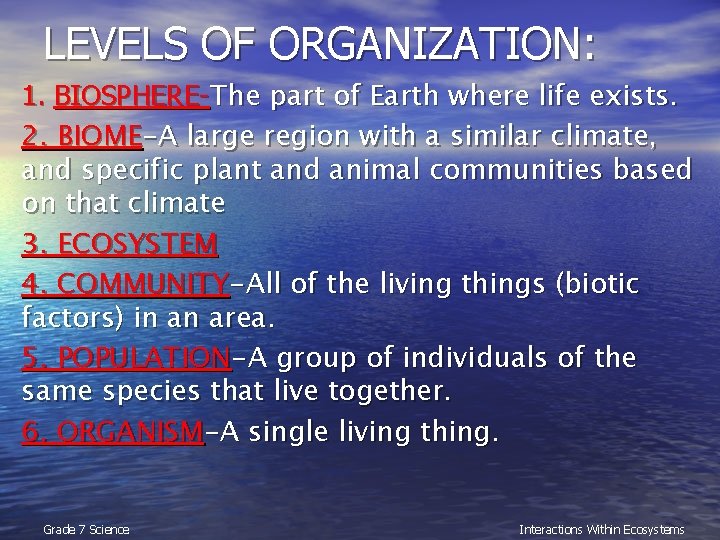 LEVELS OF ORGANIZATION:

1. BIOSPHERE-The part of Earth where life exists.

2. BIOME-A large region with a similar climate, and specific plant and animal communities based on that climate

3. ECOSYSTEM

4. COMMUNITY-All of the living things (biotic factors) in an area.

5. POPULATION-A group of individuals of the same species that live together.

6. ORGANISM-A single living thing.

Grade 7 Science

Interactions Within Ecosystems